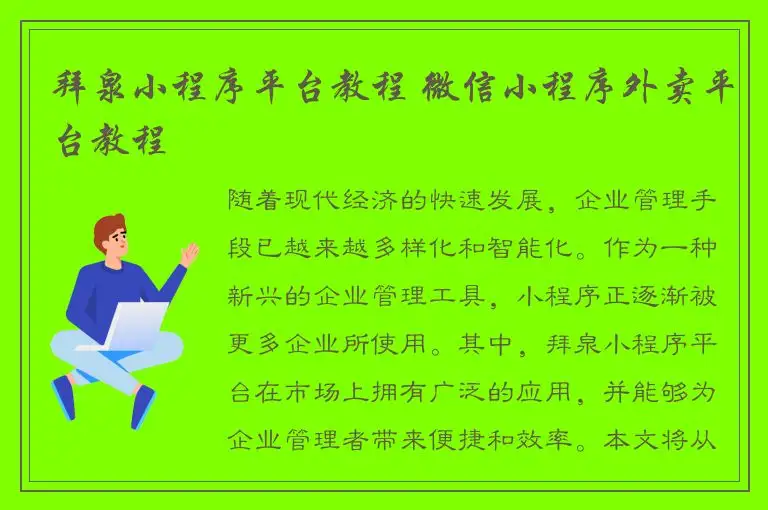 拜泉小程序平台教程 微信小程序外卖平台教程

随着现代经济的快速发展，企业管理手段已越来越多样化和智能化。作为一种新兴的企业管理工具，小程序正逐渐被更多企业所使用。其中，拜泉小程序平台在市场上拥有广泛的应用，并能够为企业管理者带来便捷和效率。本文将从